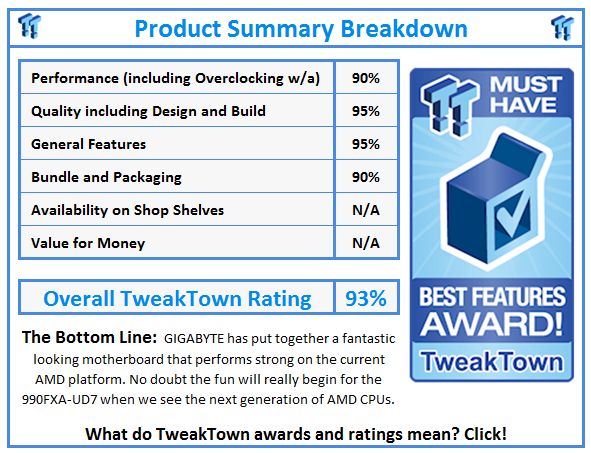 Product Summary Breakdown

| Performance (including Overclocking w/a) | 90% |
|---|---|
| Quality including Design and Build | 95% |
| General Features | 95% |
| Bundle and Packaging | 90% |
| Availability on Shop Shelves | N/A |
| Value for Money | N/A |

| Overall TweakTown Rating | 93% |
|---|---|

MUST HAVE
BEST FEATURES AWARD!
TweakTown

The Bottom Line: GIGABYTE has put together a fantastic looking motherboard that performs strong on the current AMD platform. No doubt the fun will really begin for the 990FXA-UD7 when we see the next generation of AMD CPUs.

What do TweakTown awards and ratings mean? Click!